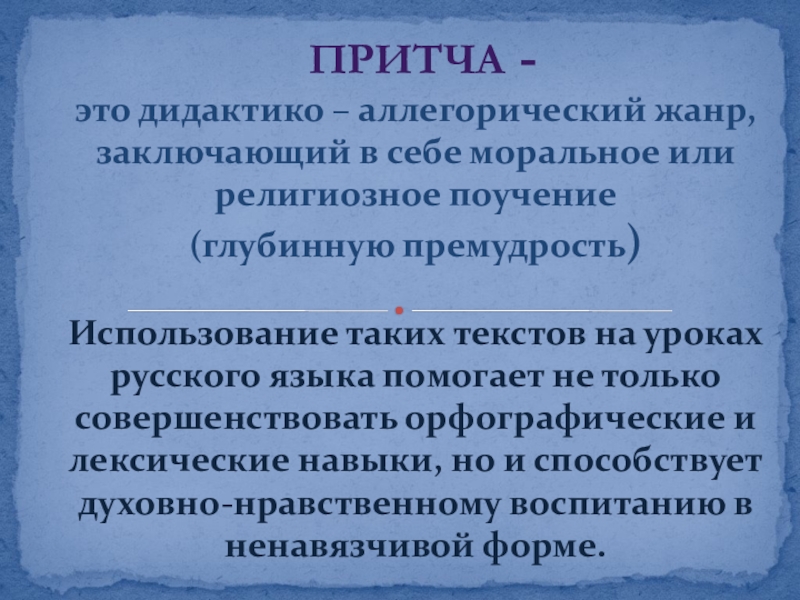 ПРИТЧА -
это дидактико – аллегорический жанр, заключающий в себе моральное или религиозное поучение (глубинную премудрость)

Использование таких текстов на уроках русского языка помогает не только совершенствовать орфографические и лексические навыки, но и способствует духовно-нравственному воспитанию в ненавязчивой форме.